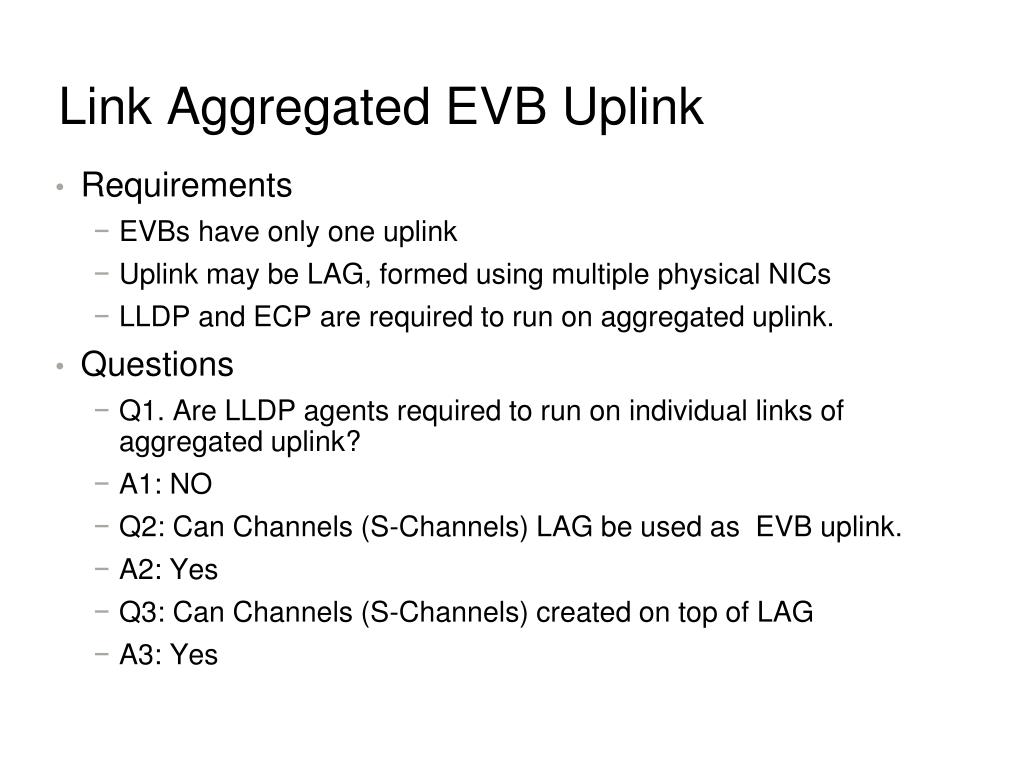 Link Aggregated EVB Uplink

• Requirements
  − EVBs have only one uplink
  − Uplink may be LAG, formed using multiple physical NICs
  − LLDP and ECP are required to run on aggregated uplink.
• Questions
  − Q1. Are LLDP agents required to run on individual links of aggregated uplink?
  − A1: NO
  − Q2: Can Channels (S-Channels) LAG be used as EVB uplink.
  − A2: Yes
  − Q3: Can Channels (S-Channels) created on top of LAG
  − A3: Yes